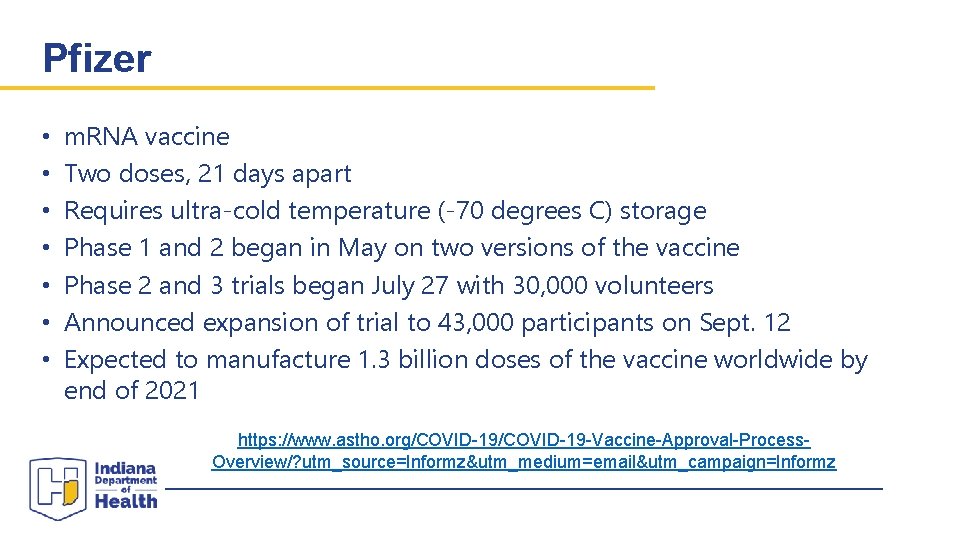 Pfizer

• m.RNA vaccine
• Two doses, 21 days apart
• Requires ultra-cold temperature (-70 degrees C) storage
• Phase 1 and 2 began in May on two versions of the vaccine
• Phase 2 and 3 trials began July 27 with 30,000 volunteers
• Announced expansion of trial to 43,000 participants on Sept. 12
• Expected to manufacture 1.3 billion doses of the vaccine worldwide by end of 2021

https://www.astho.org/COVID-19/COVID-19-Vaccine-Approval-Process-Overview/?utm_source=Informz&utm_medium=email&utm_campaign=Informz

Indiana Department of Health